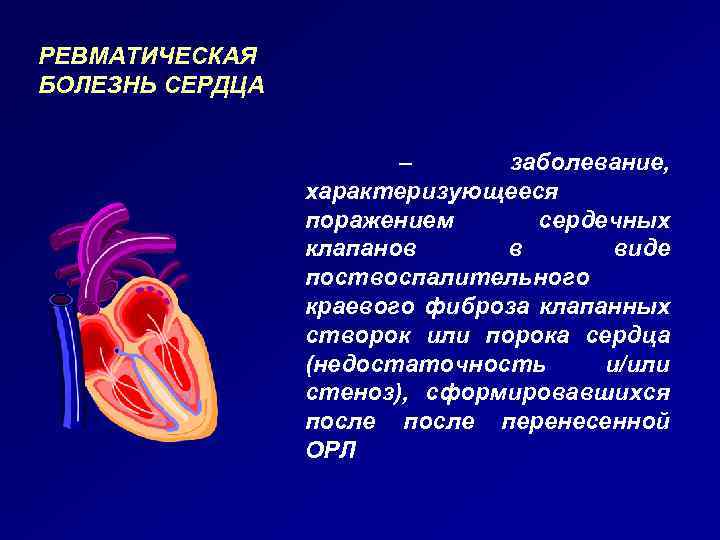 РЕВМАТИЧЕСКАЯ БОЛЕЗНЬ СЕРДЦА

– заболевание, характеризующееся поражением сердечных клапанов в виде поствоспалительного краевого фиброза клапанных створок или порока сердца (недостаточность и/или стеноз), сформировавшихся после после перенесенной ОРЛ